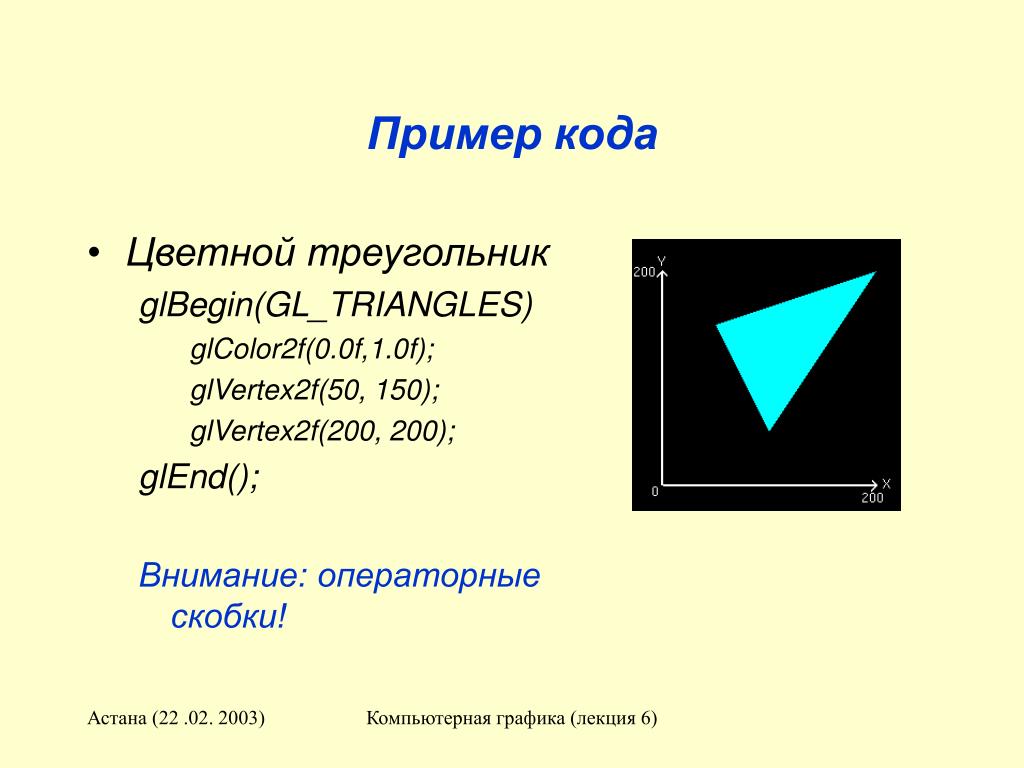 Пример кода

• Цветной треугольник

glBegin(GL_TRIANGLES)

glColor2f(0.0f,1.0f);

glVertex2f(50, 150);

glVertex2f(200, 200);

glEnd();

Внимание: операторные скобки!

Y
200
0
X
200

Астана (22 .02. 2003)

Компьютерная графика (лекция 6)